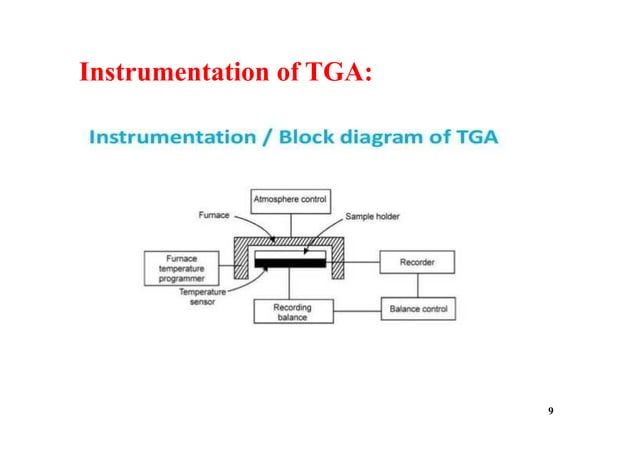 Instrumentation of TGA:

Instrumentation / Block diagram of TGA

Atmosphere control
Furnace
Sample holder
Furnace temperature programmer
Recorder
Temperature sensor
Recording balance
Balance control

9